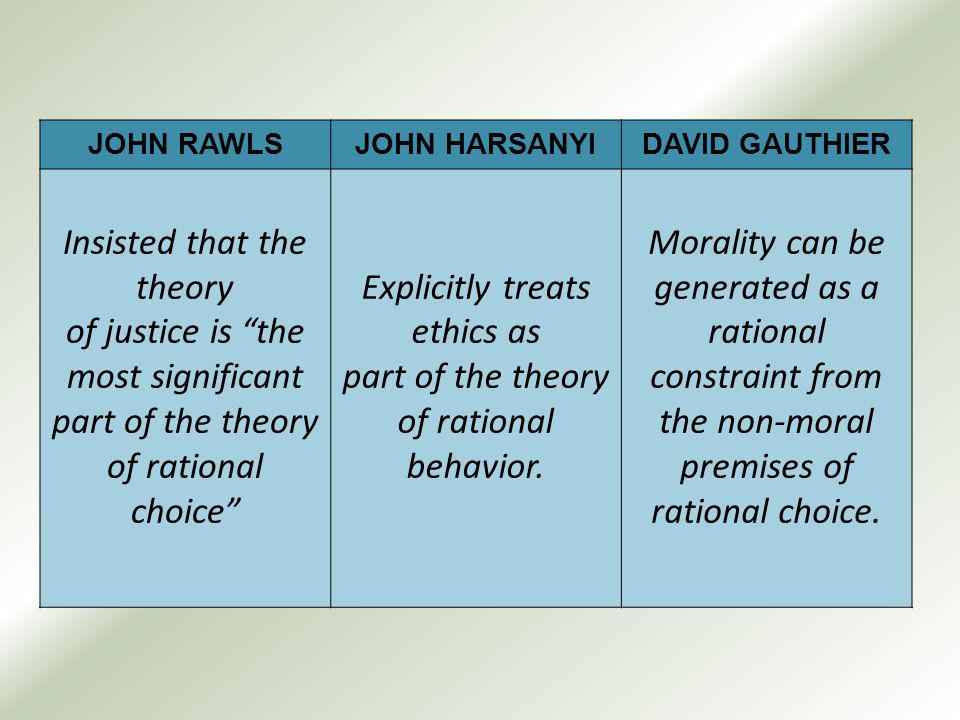 | JOHN RAWLS | JOHN HARSANYI | DAVID GAUTHIER |
|---|---|---|
| Insisted that the theory of justice is “the most significant part of the theory of rational choice” | Explicitly treats ethics as part of the theory of rational behavior. | Morality can be generated as a rational constraint from the non-moral premises of rational choice. |